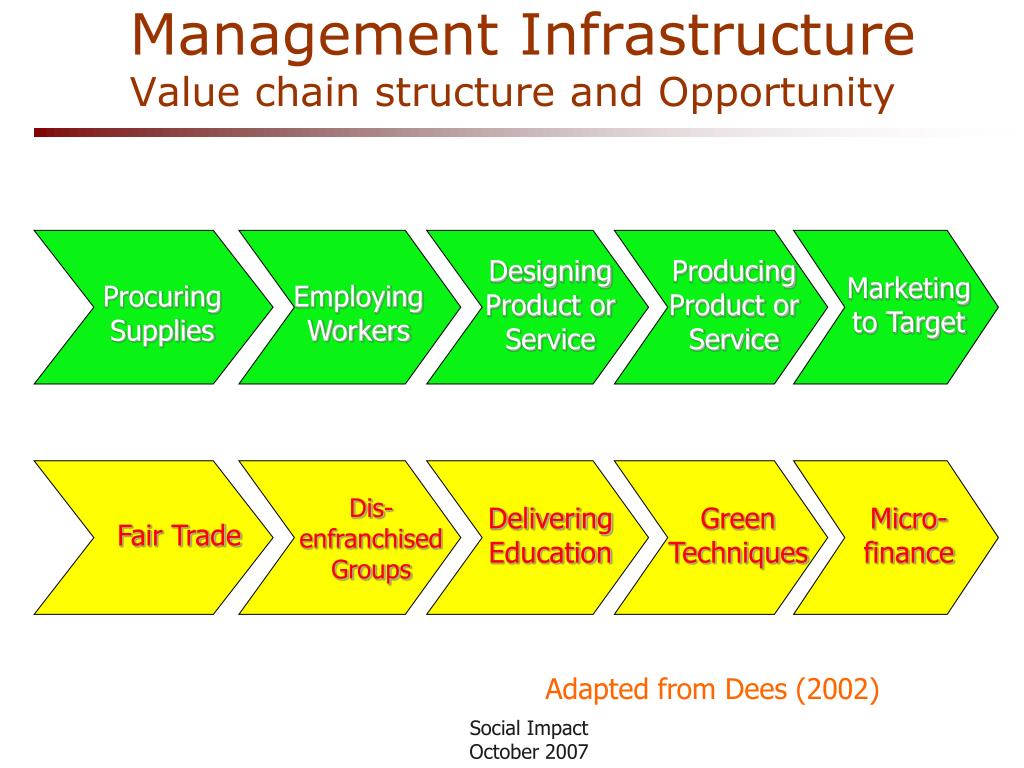 Management Infrastructure
Value chain structure and Opportunity

Procuring Supplies

Employing Workers

Designing Product or Service

Producing Product or Service

Marketing to Target

Fair Trade

Dis-enfranchised Groups

Delivering Education

Green Techniques

Micro-finance

Adapted from Dees (2002)

Social Impact
October 2007